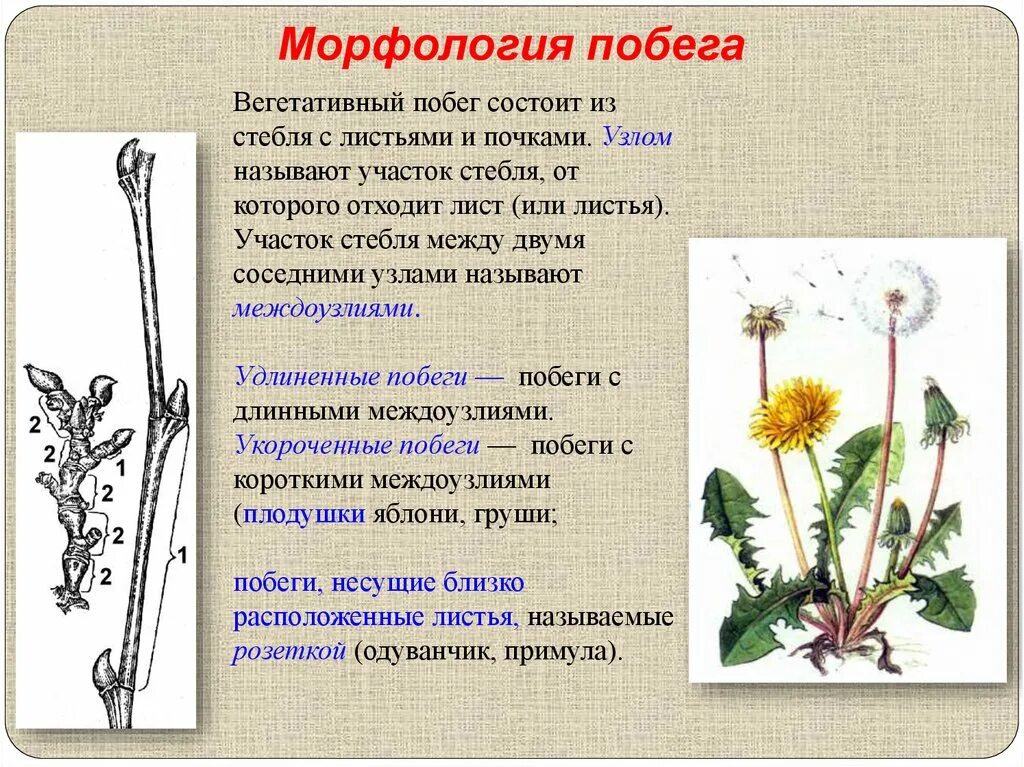 Морфология побега

Вегетативный побег состоит из стебля с листьями и почками. Узлом называют участок стебля, от которого отходит лист (или листья). Участок стебля между двумя соседними узлами называют междоузлиями.

Удлиненные побеги — побеги с длинными междоузлиями. Укороченные побеги — побеги с короткими междоузлиями (плодушки яблони, груши;

побеги, несущие близко расположенные листья, называемые розеткой (одуванчик, примула).

2
2
1
2
2
2
1